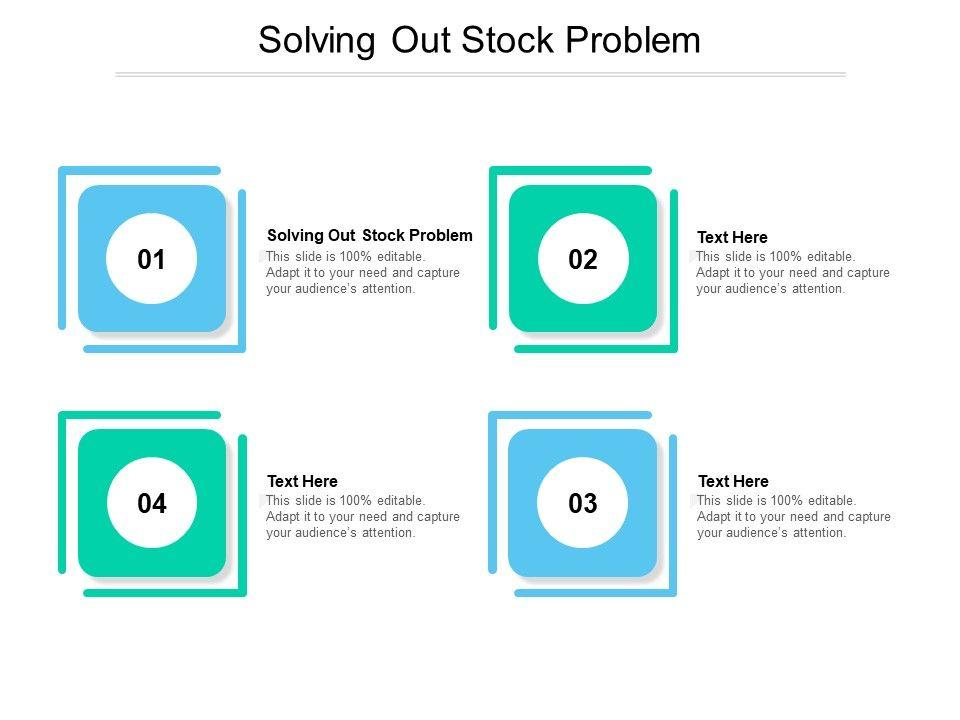 Solving Out Stock Problem

01

Solving Out Stock Problem
This slide is 100% editable. Adapt it to your need and capture your audience's attention.

02

Text Here
This slide is 100% editable. Adapt it to your need and capture your audience's attention.

04

Text Here
This slide is 100% editable. Adapt it to your need and capture your audience's attention.

03

Text Here
This slide is 100% editable. Adapt it to your need and capture your audience's attention.